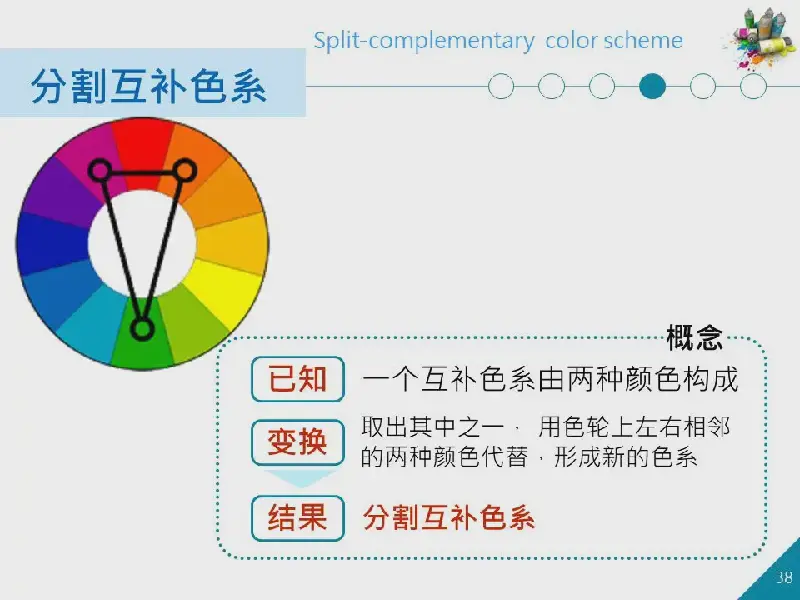 Split-complementary color scheme

分割互补色系

概念

已知 一个互补色系由两种颜色构成

变换 取出其中之一，用色轮上左右相邻的两种颜色代替，形成新的色系

结果 分割互补色系

38